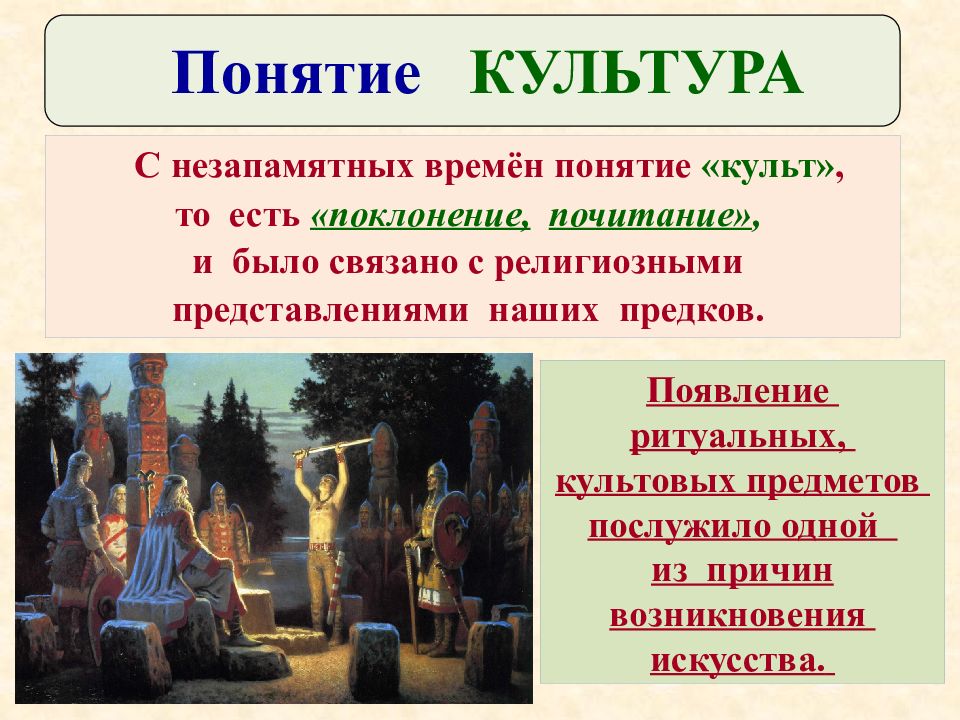 Понятие КУЛЬТУРА

С незапамятных времён понятие «культ», то есть «поклонение, почитание», и было связано с религиозными представлениями наших предков.

Появление ритуальных, культовых предметов послужило одной из причин возникновения искусства.